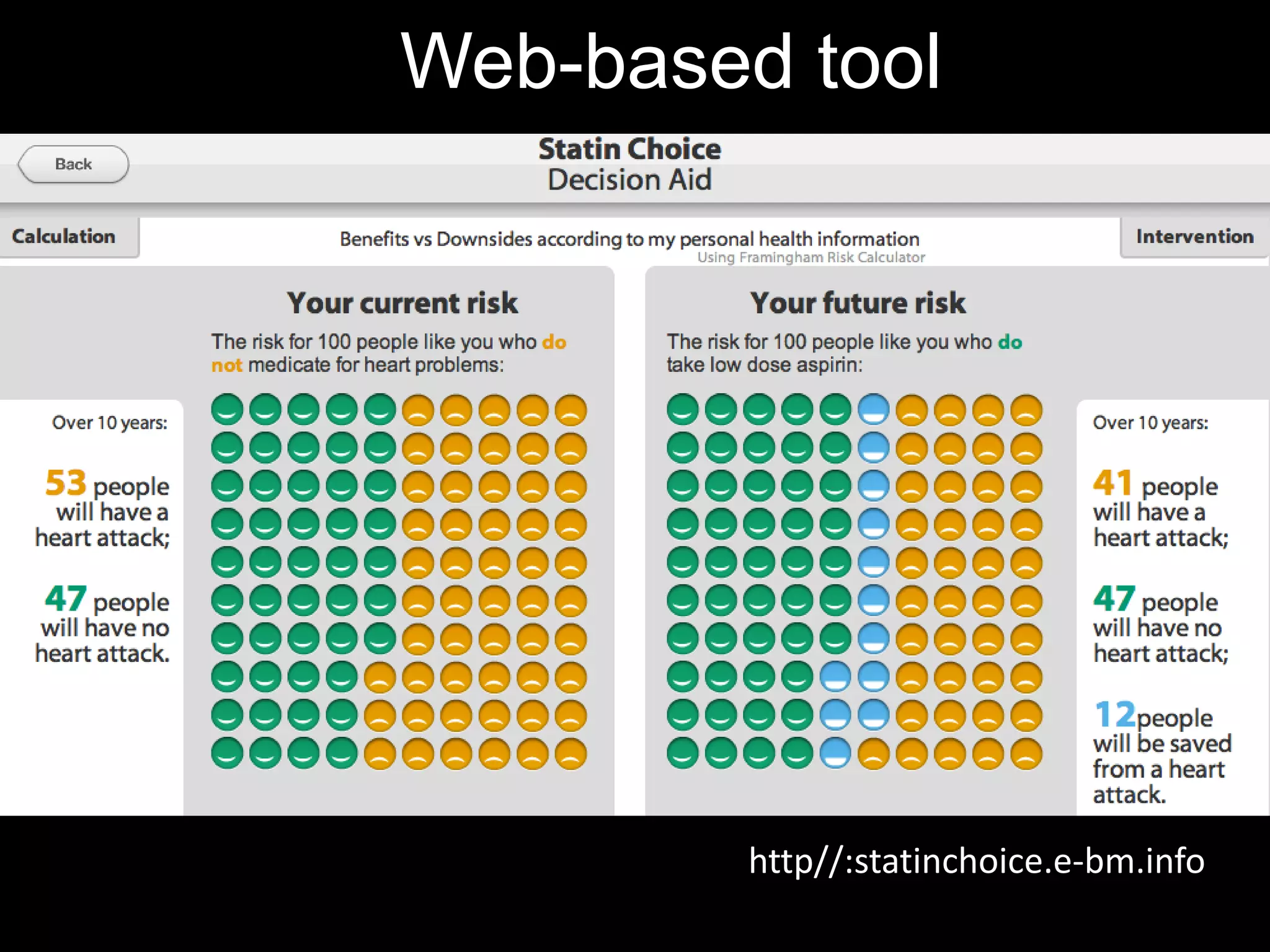 Web-based tool

Back

Statin Choice
Decision Aid

Calculation

Benefits vs Downsides according to my personal health information
Using Framingham Risk Calculator

Intervention

Your current risk

The risk for 100 people like you who do not medicate for heart problems:

Over 10 years:

53 people will have a heart attack;

47 people will have no heart attack.

Your future risk

The risk for 100 people like you who do take low dose aspirin:

Over 10 years:

41 people will have a heart attack;

47 people will have no heart attack;

12 people will be saved from a heart attack.

http//:statinchoice.e-bm.info